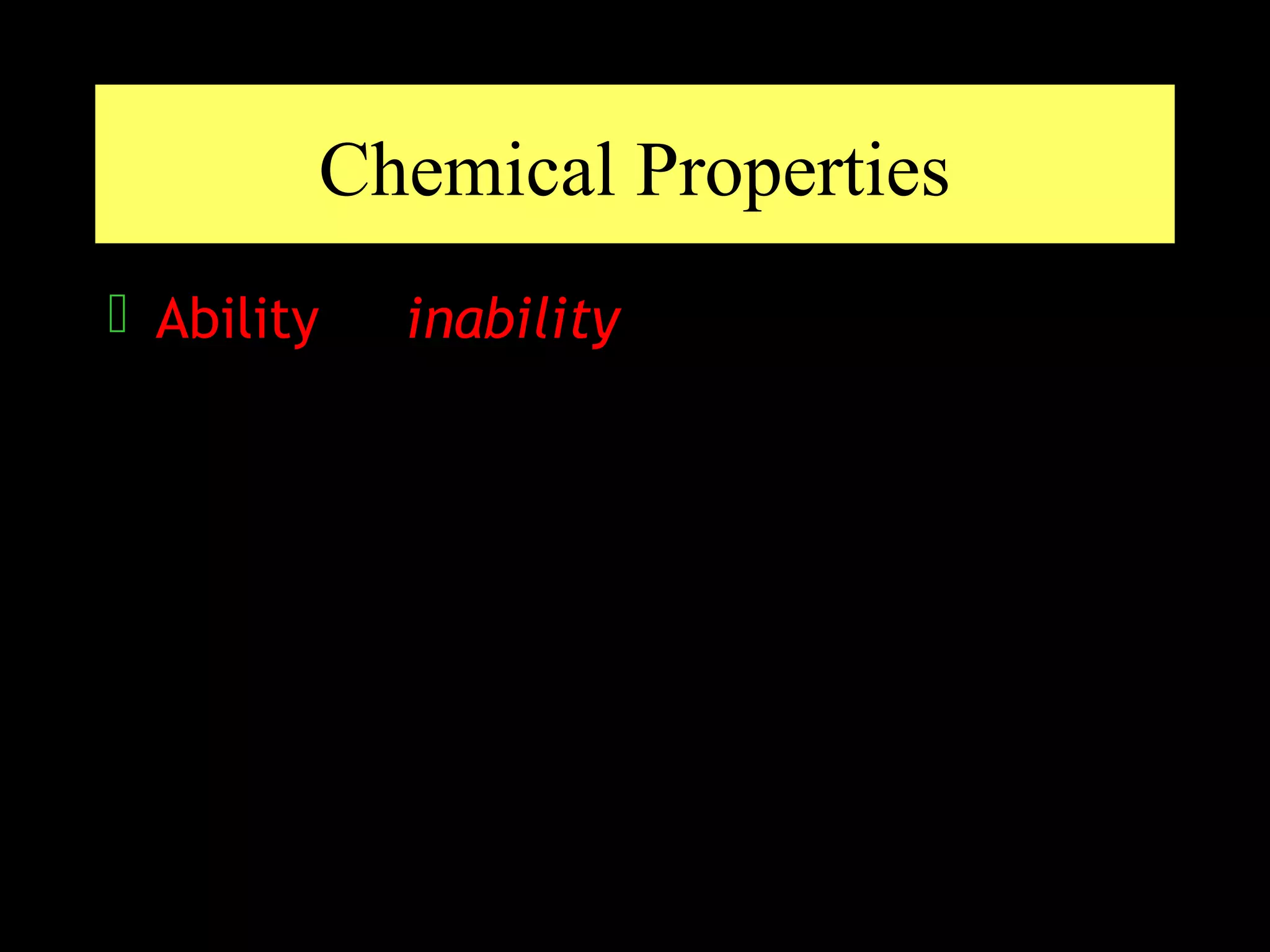 Chemical Properties

Ability inability